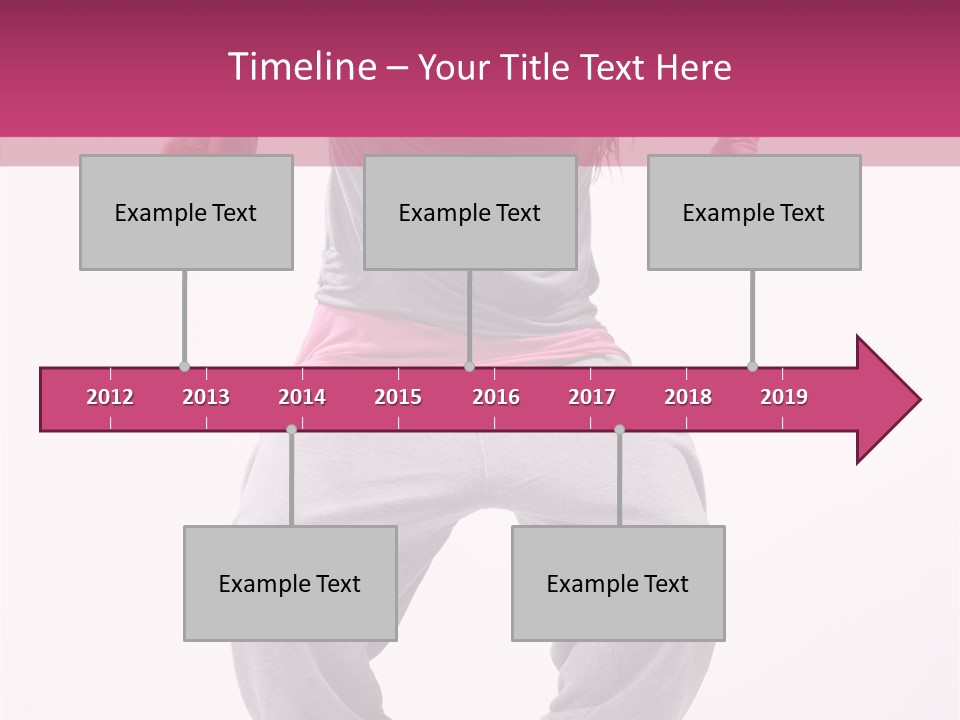 Timeline – Your Title Text Here

Example Text

Example Text

Example Text

2012 2013 2014 2015 2016 2017 2018 2019

Example Text

Example Text